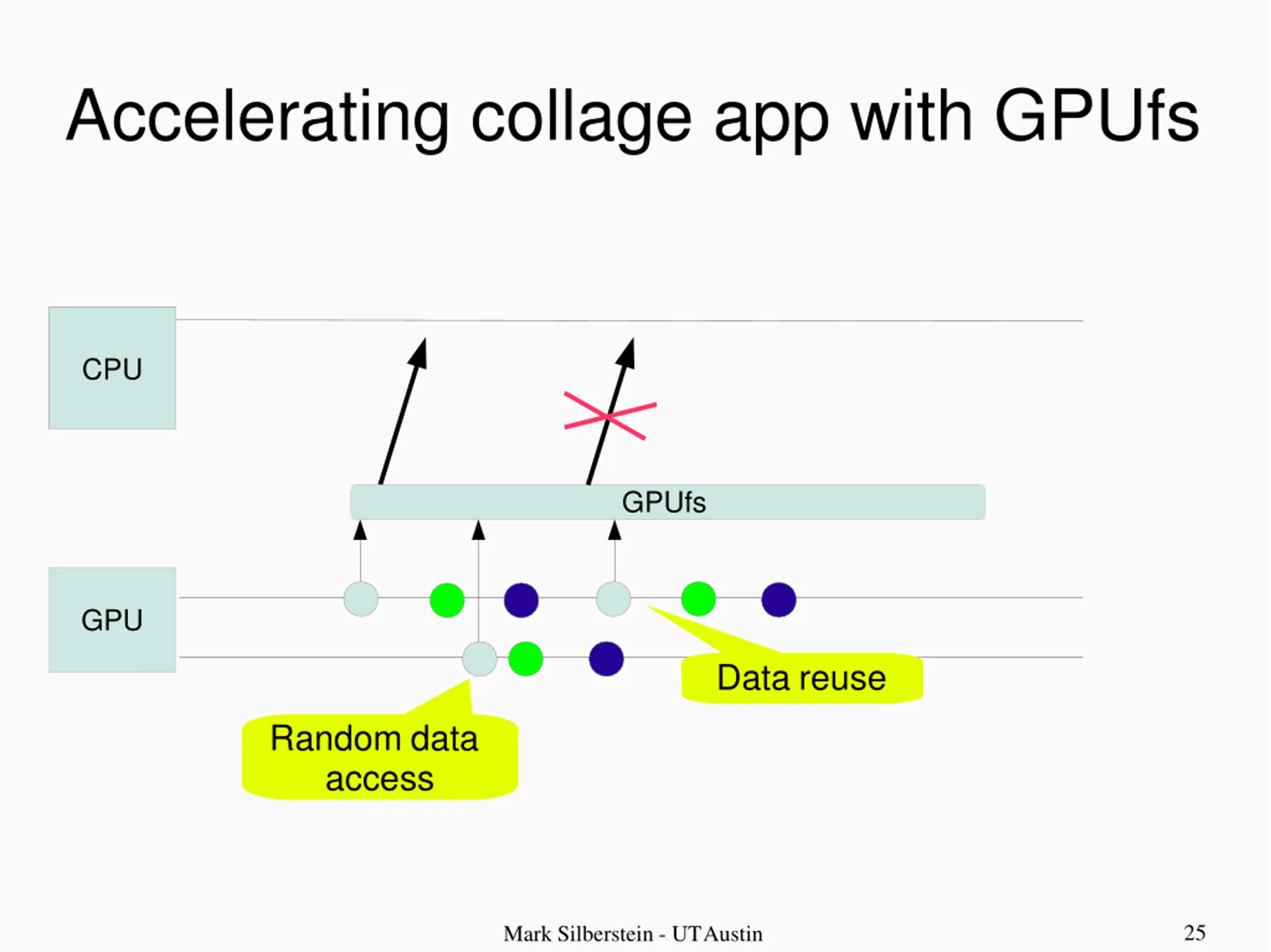 Accelerating collage app with GPUfs

CPU

GPUfs

GPU

Data reuse

Random data access

Mark Silberstein - UT Austin

25